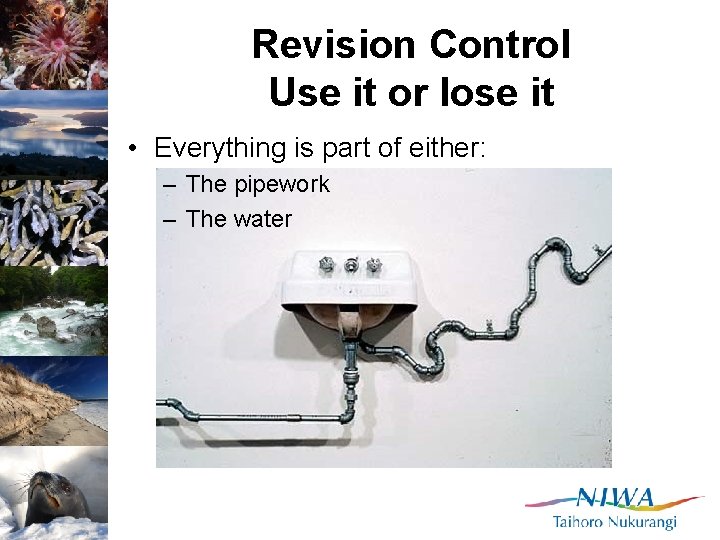 Revision Control
Use it or lose it

• Everything is part of either:
– The pipework
– The water

NIWA
Taihoro Nukurangi